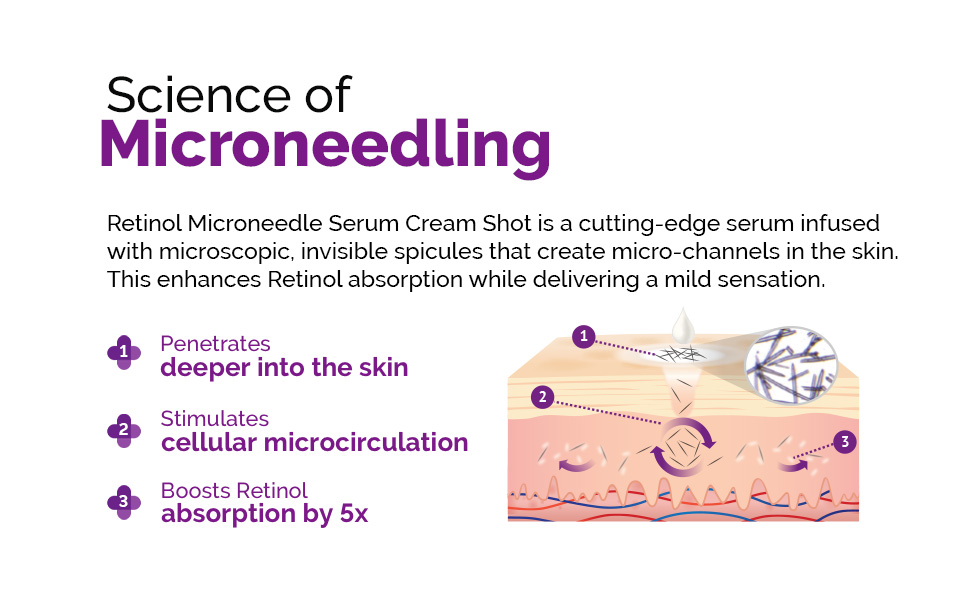 Science of
Microneedling

Retinol Microneedle Serum Cream Shot is a cutting-edge serum infused with microscopic, invisible spicules that create micro-channels in the skin. This enhances Retinol absorption while delivering a mild sensation.

1 Penetrates
deeper into the skin

2 Stimulates
cellular microcirculation

3 Boosts Retinol
absorption by 5x

1

2

3